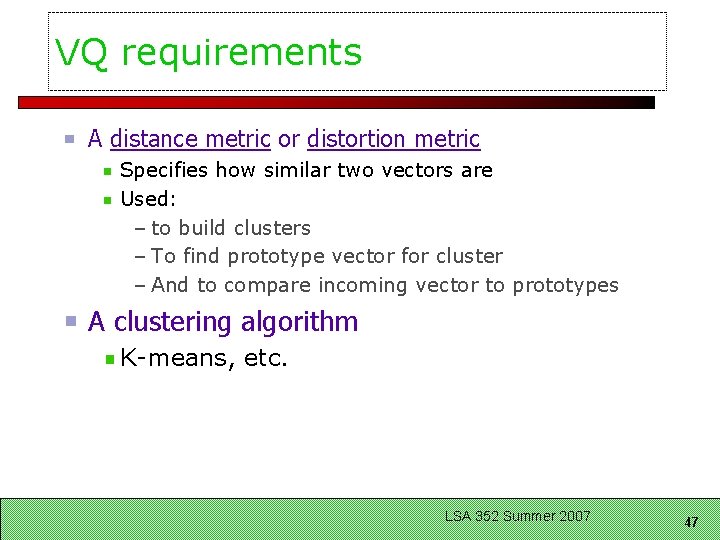 VQ requirements

A distance metric or distortion metric

Specifies how similar two vectors are

Used:

– to build clusters

– To find prototype vector for cluster

– And to compare incoming vector to prototypes

A clustering algorithm

K-means, etc.

LSA 352 Summer 2007

47